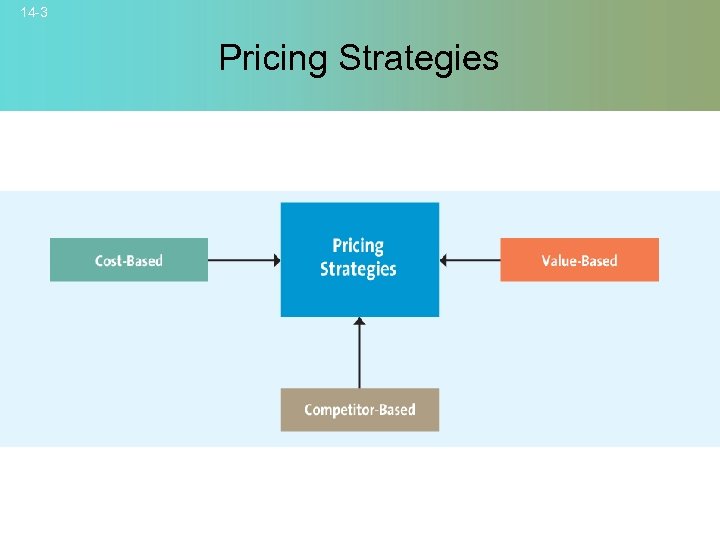 14-3

Pricing Strategies

Cost-Based

Pricing Strategies

Value-Based

Competitor-Based